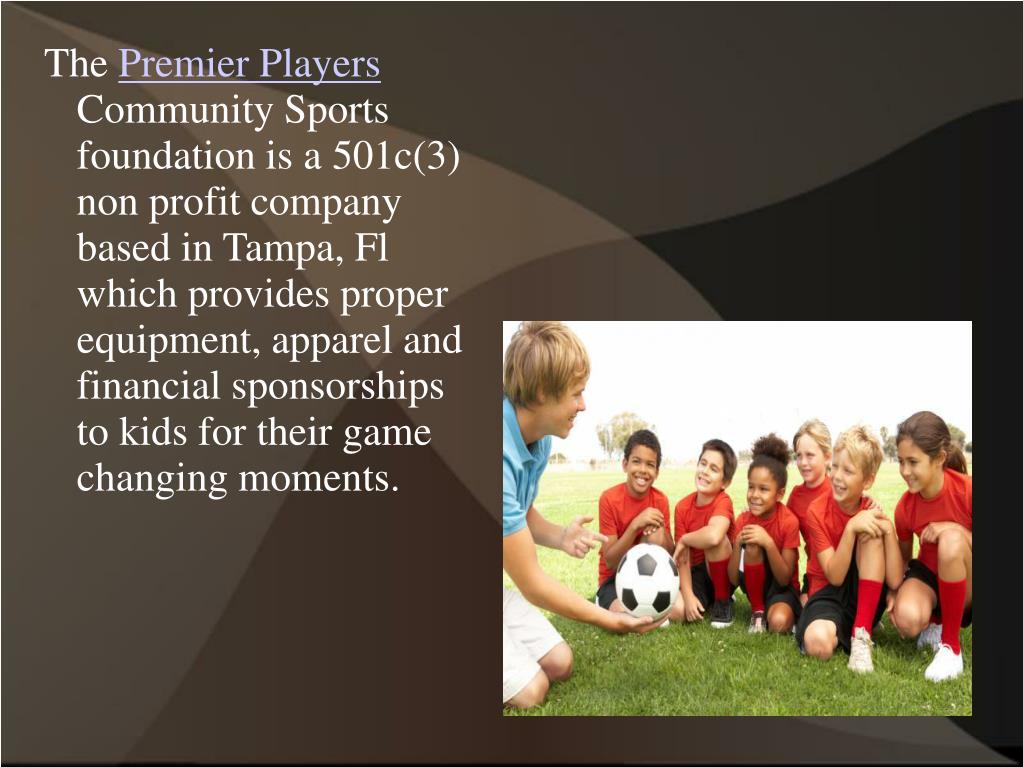 The Premier Players Community Sports foundation is a 501c(3) non profit company based in Tampa, Fl which provides proper equipment, apparel and financial sponsorships to kids for their game changing moments.